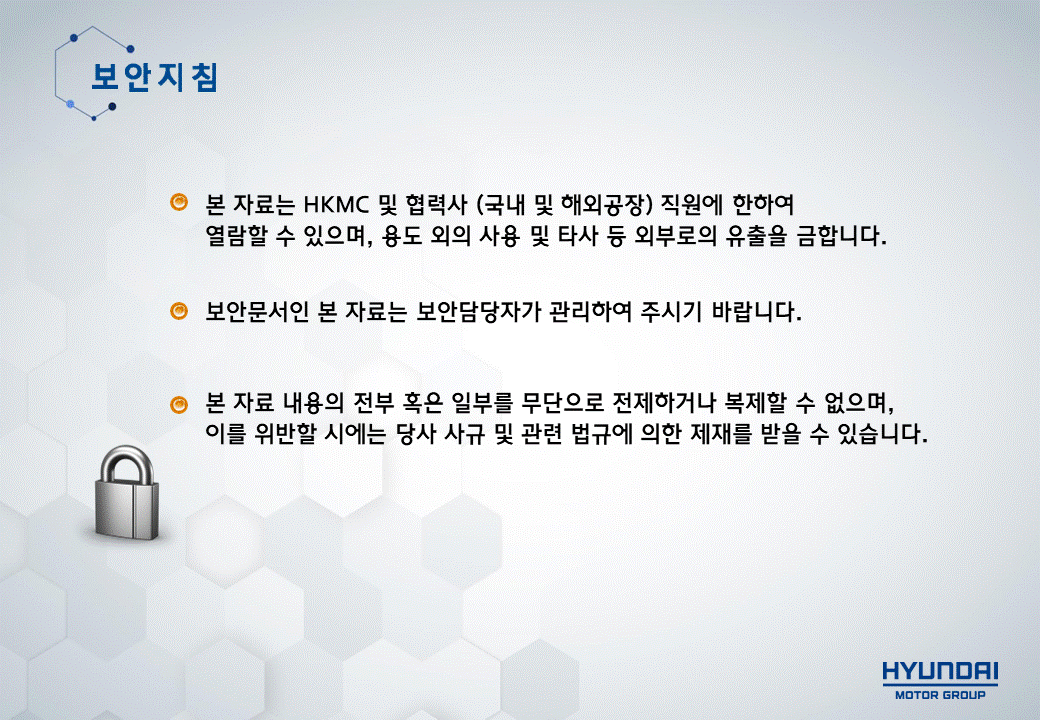 보안지침

본 자료는 HKMC 및 협력사 (국내 및 해외공장) 직원에 한하여 열람할 수 있으며, 용도 외의 사용 및 타사 등 외부로의 유출을 금합니다.

보안문서인 본 자료는 보안담당자가 관리하여 주시기 바랍니다.

본 자료 내용의 전부 혹은 일부를 무단으로 전제하거나 복제할 수 없으며, 이를 위반할 시에는 당사 사규 및 관련 법규에 의한 제재를 받을 수 있습니다.

HYUNDAI
MOTOR GROUP